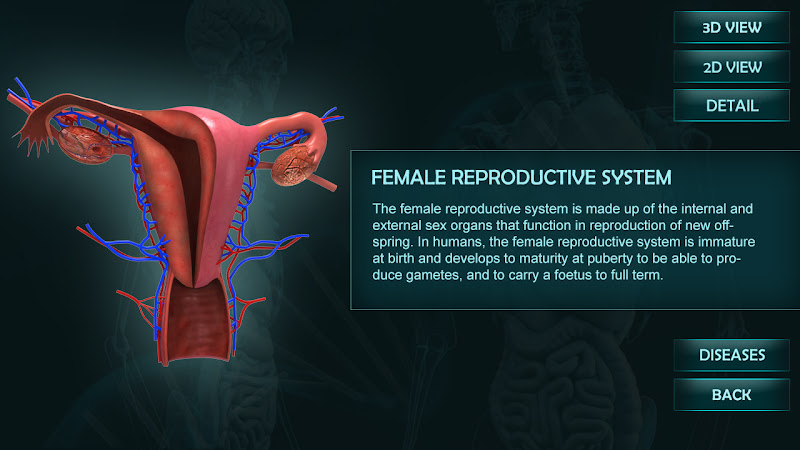 3D VIEW

2D VIEW

DETAIL

FEMALE REPRODUCTIVE SYSTEM

The female reproductive system is made up of the internal and external sex organs that function in reproduction of new offspring. In humans, the female reproductive system is immature at birth and develops to maturity at puberty to be able to produce gametes, and to carry a foetus to full term.

DISEASES

BACK